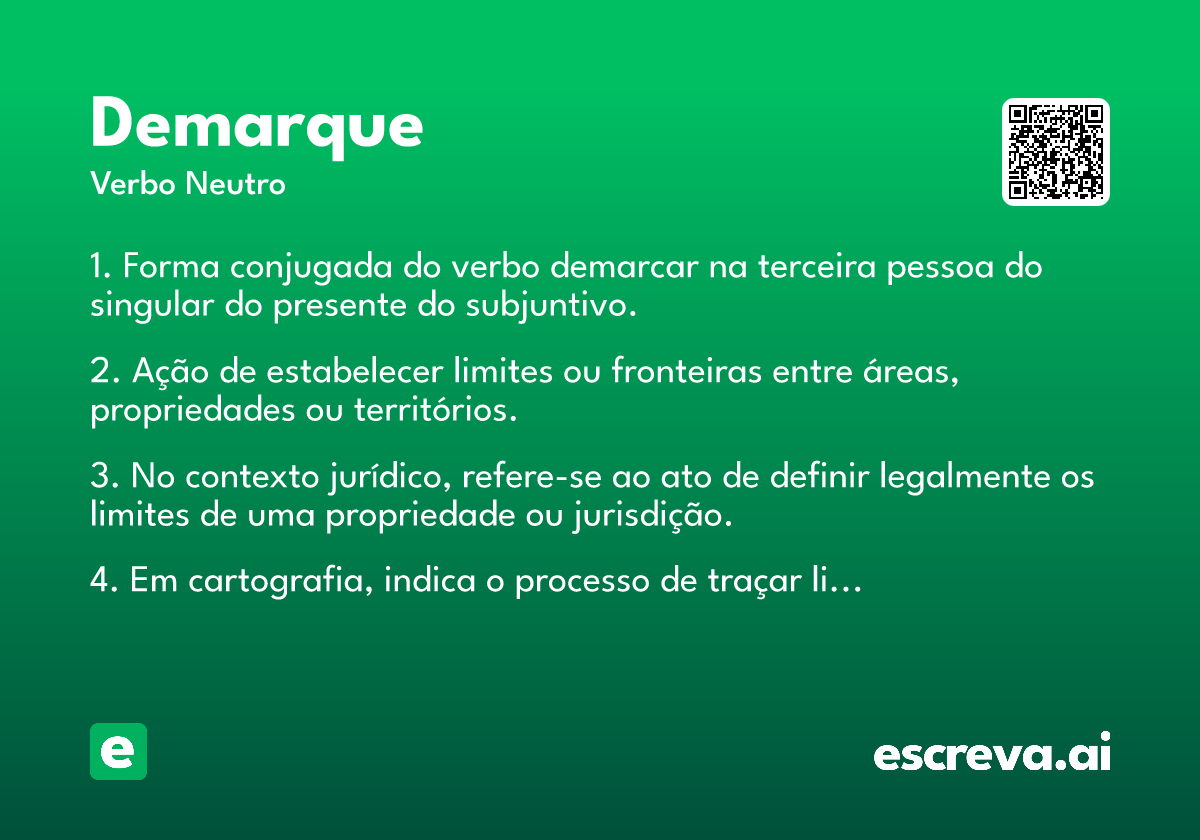 Demarque
Verbo Neutro

1. Forma conjugada do verbo demarcar na terceira pessoa do singular do presente do subjuntivo.

2. Ação de estabelecer limites ou fronteiras entre áreas, propriedades ou territórios.

3. No contexto jurídico, refere-se ao ato de definir legalmente os limites de uma propriedade ou jurisdição.

4. Em cartografia, indica o processo de traçar li...

e

escreva.ai